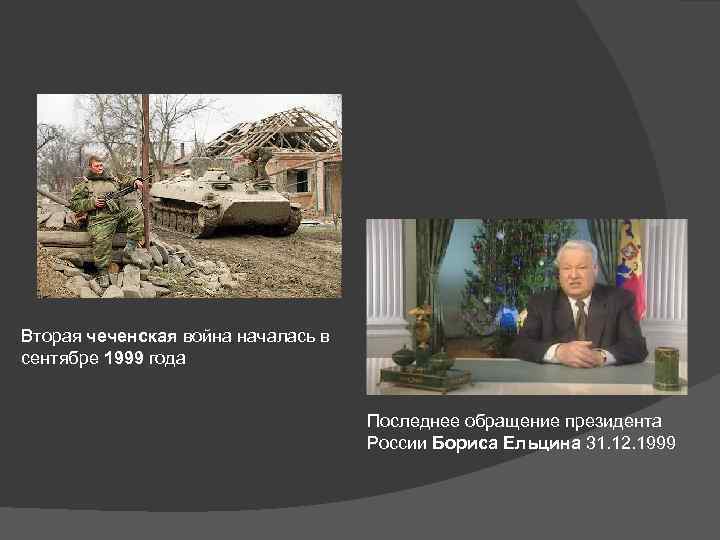 Вторая чеченская война началась в сентябре 1999 года

Последнее обращение президента России Бориса Ельцина 31.12.1999